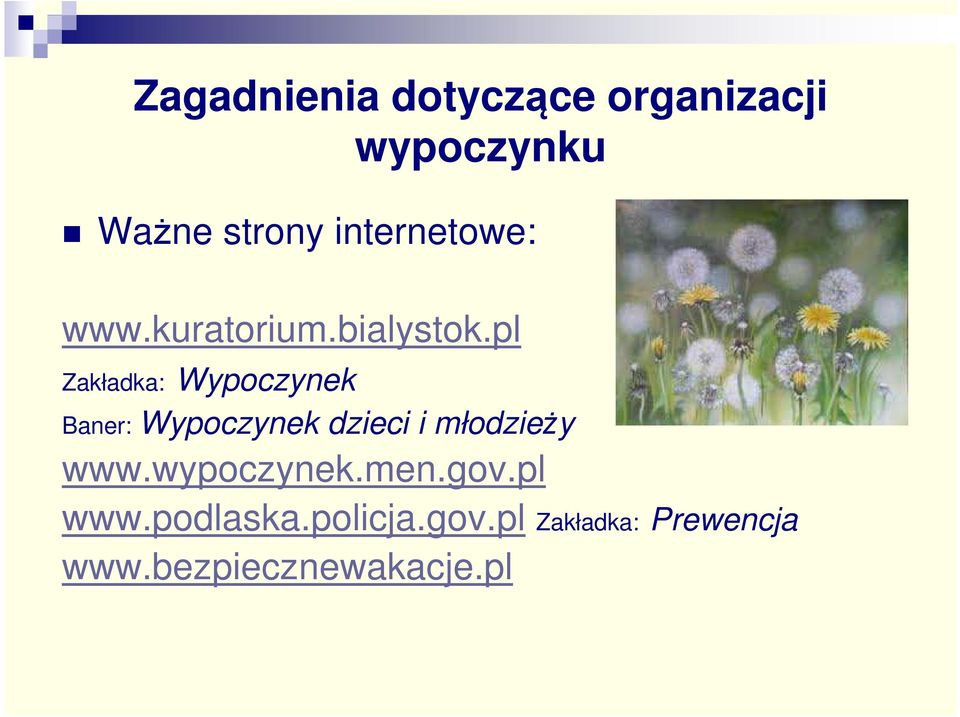 Zagadnienia dotyczące organizacji wypoczynku

Ważne strony internetowe:

www.kuratorium.bialystok.pl
Zakładka: Wypoczynek
Baner: Wypoczynek dzieci i młodzieży
www.wypoczynek.men.gov.pl
www.podlaska.policja.gov.pl Zakładka: Prewencja
www.bezpiecznewakacje.pl